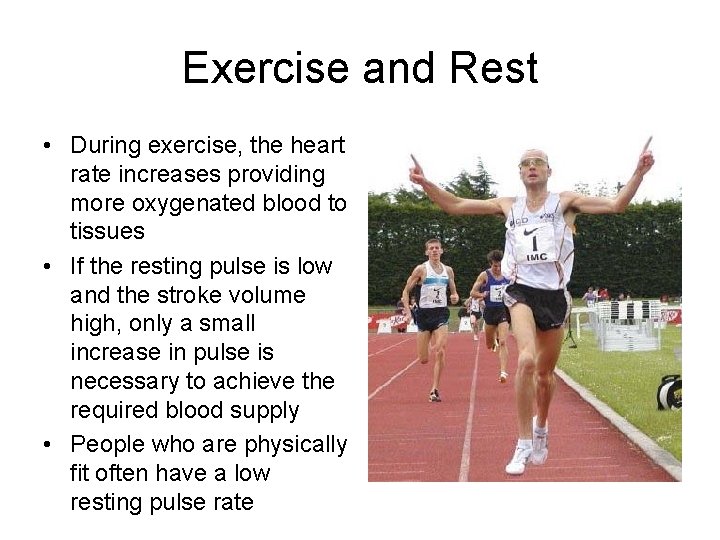 Exercise and Rest

• During exercise, the heart rate increases providing more oxygenated blood to tissues

• If the resting pulse is low and the stroke volume high, only a small increase in pulse is necessary to achieve the required blood supply

• People who are physically fit often have a low resting pulse rate

1
IMC